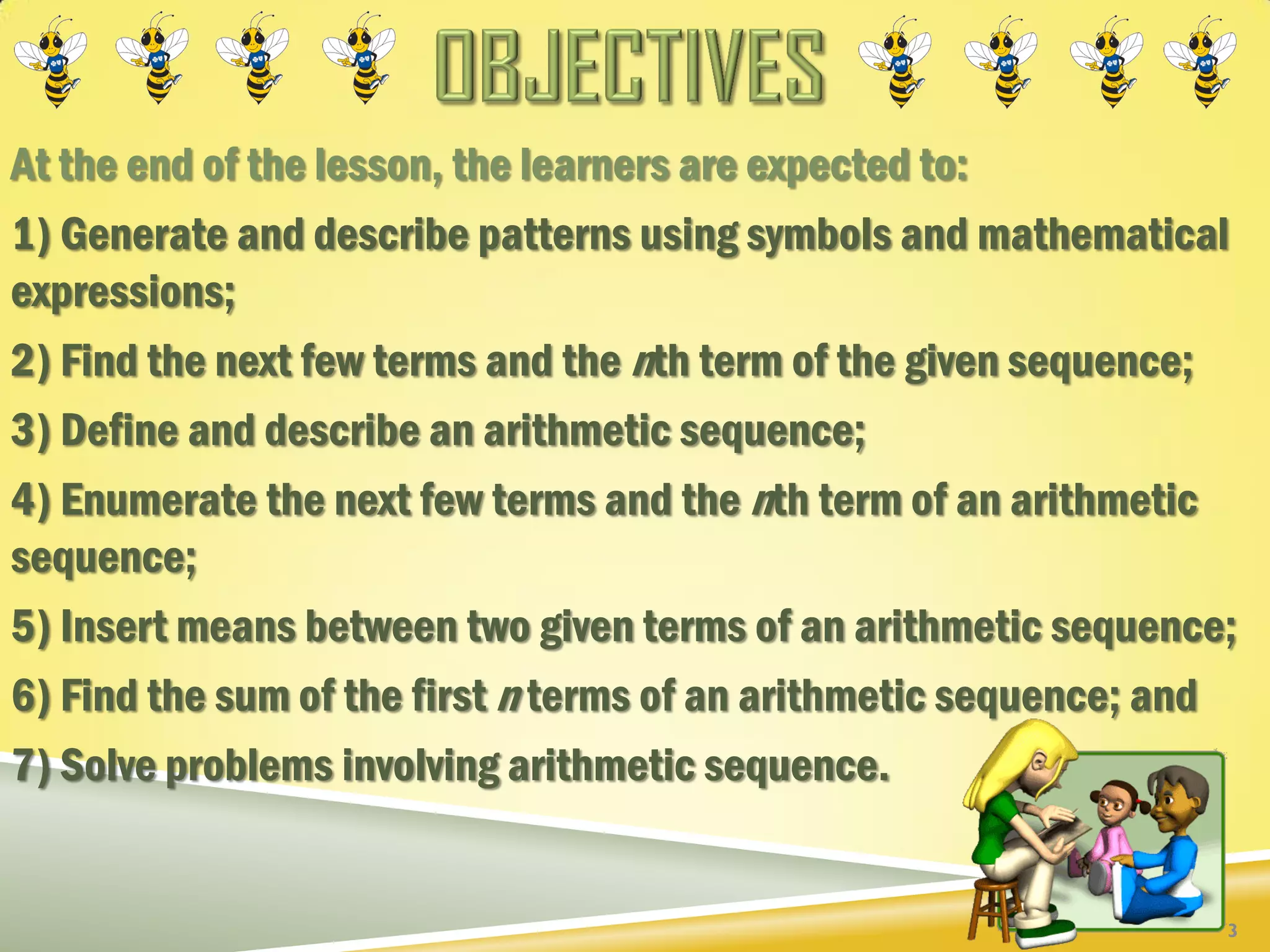 OBJECTIVES

At the end of the lesson, the learners are expected to:

1) Generate and describe patterns using symbols and mathematical expressions;

2) Find the next few terms and the $n$th term of the given sequence;

3) Define and describe an arithmetic sequence;

4) Enumerate the next few terms and the $n$th term of an arithmetic sequence;

5) Insert means between two given terms of an arithmetic sequence;

6) Find the sum of the first $n$ terms of an arithmetic sequence; and

7) Solve problems involving arithmetic sequence.

3